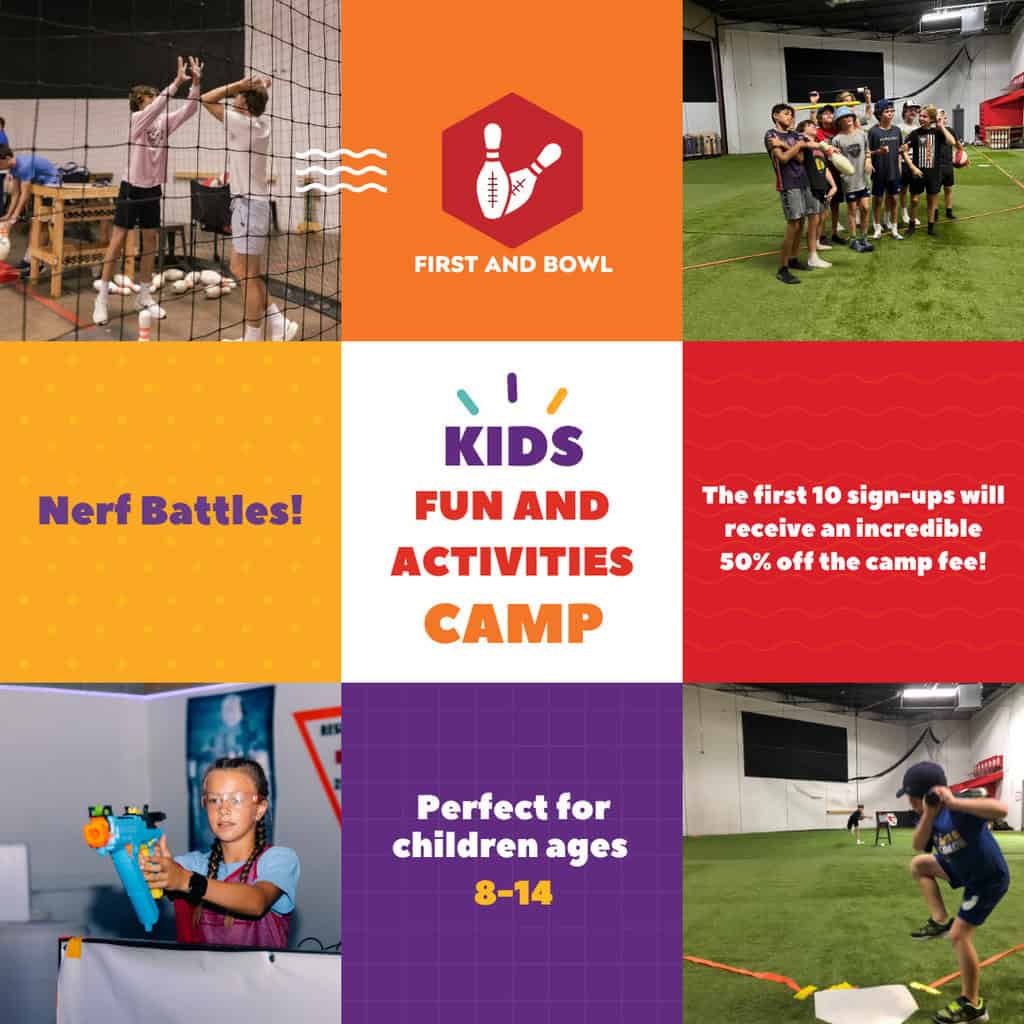 FIRST AND BOWL

Nerf Battles!

KIDS
FUN AND
ACTIVITIES
CAMP

The first 10 sign-ups will receive an incredible 50% off the camp fee!

Perfect for children ages
8-14